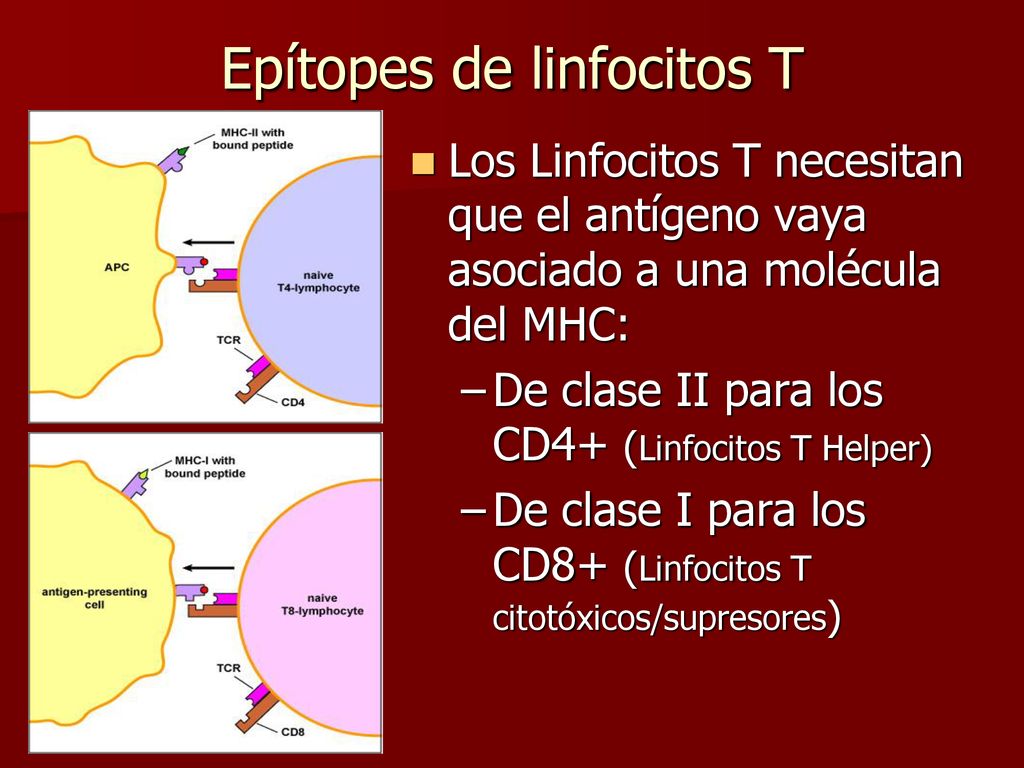 Epítopes de linfocitos T

MHC-II with bound peptide

APC

naive T4-lymphocyte

TCR

CD4

MHC-I with bound peptide

antigen-presenting cell

naive T8-lymphocyte

TCR

CD8

Los Linfocitos T necesitan que el antígeno vaya asociado a una molécula del MHC:

– De clase II para los CD4+ (Linfocitos T Helper)

– De clase I para los CD8+ (Linfocitos T citotóxicos/supresores)